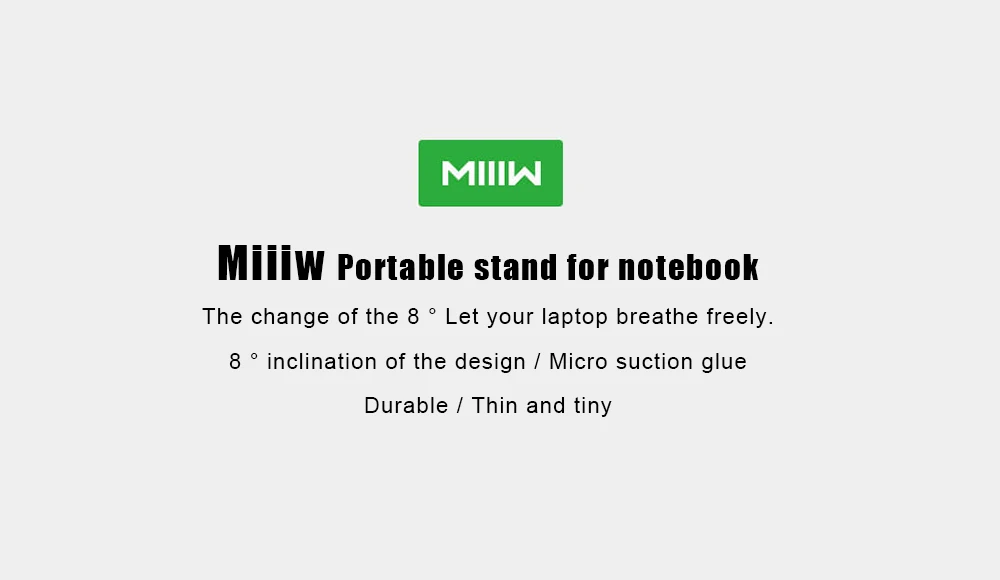 MIIIW

Miiiw Portable stand for notebook

The change of the 8 ° Let your laptop breathe freely.

8 ° inclination of the design / Micro suction glue

Durable / Thin and tiny